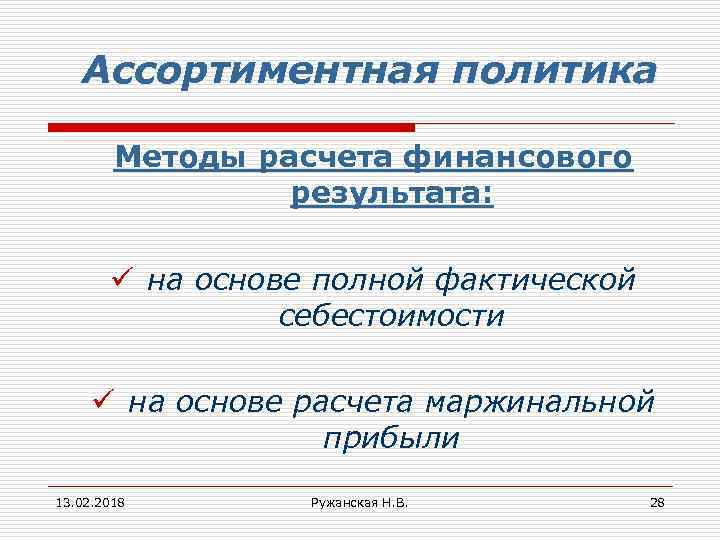 Ассортиментная политика

Методы расчета финансового результата:

✓ на основе полной фактической себестоимости

✓ на основе расчета маржинальной прибыли

13.02.2018

Ружанская Н.В.

28